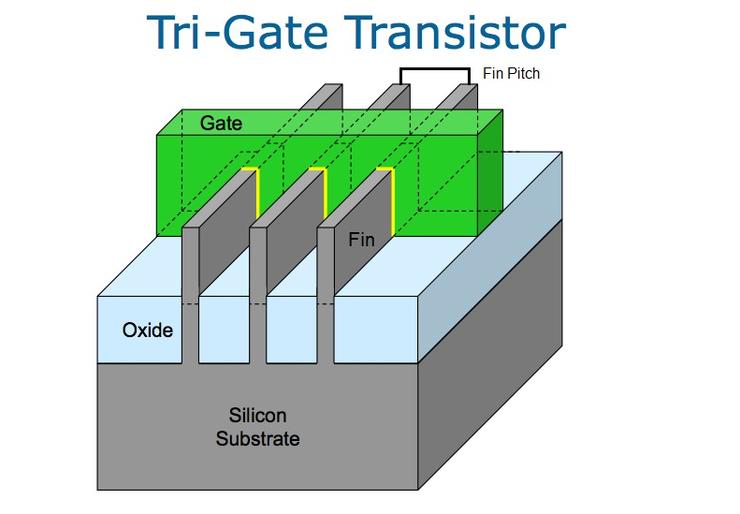 Tri-Gate Transistor

Fin Pitch

Gate

Fin

Oxide

Silicon Substrate